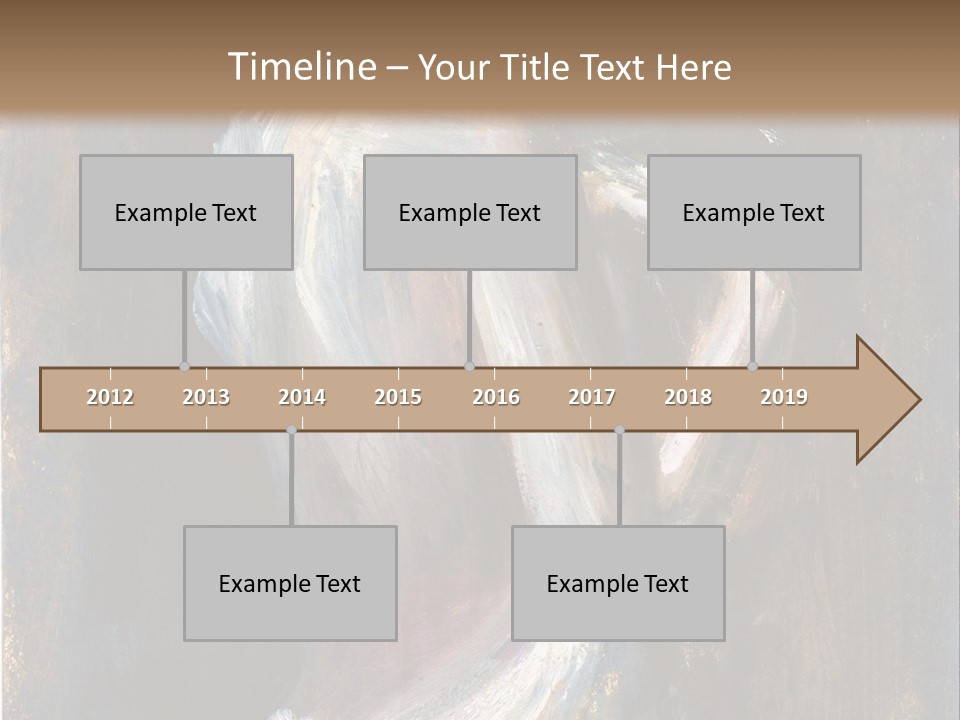 Timeline – Your Title Text Here

Example Text

Example Text

Example Text

2012 2013 2014 2015 2016 2017 2018 2019

Example Text

Example Text